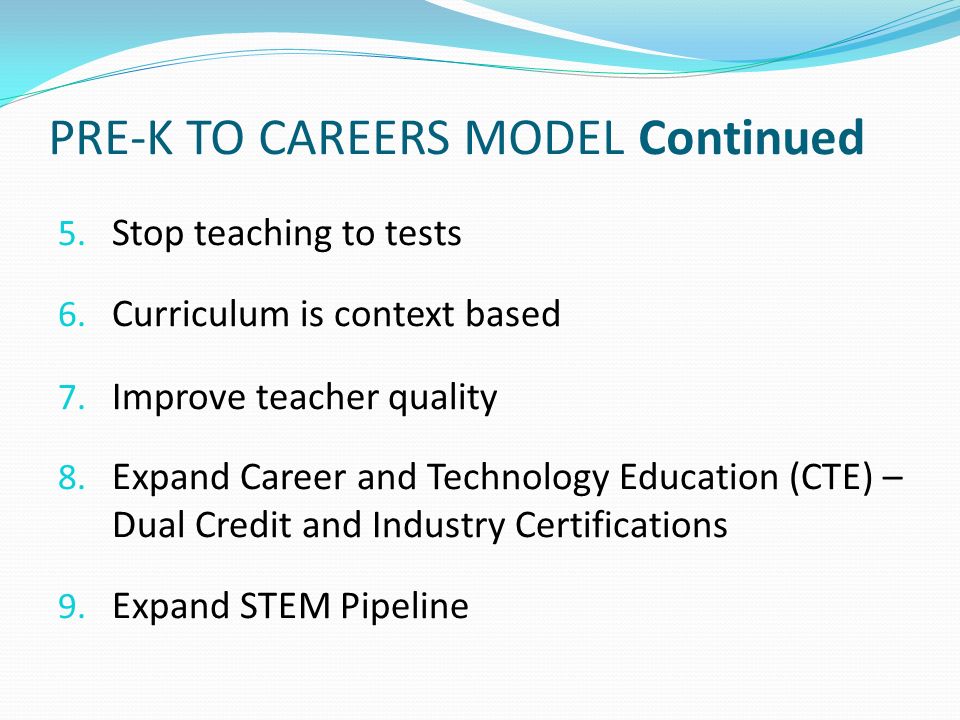 PRE-K TO CAREERS MODEL Continued

5. Stop teaching to tests

6. Curriculum is context based

7. Improve teacher quality

8. Expand Career and Technology Education (CTE) – Dual Credit and Industry Certifications

9. Expand STEM Pipeline